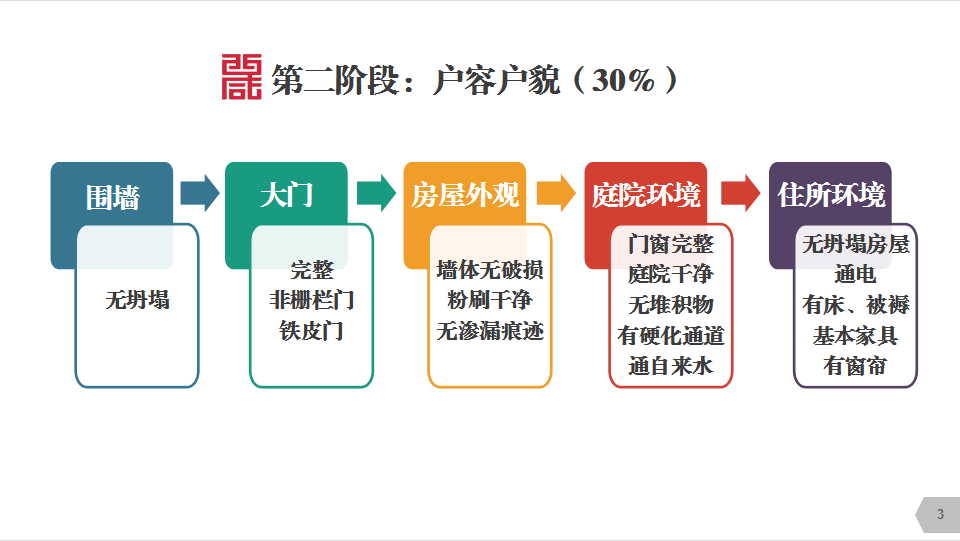 第二阶段：户容户貌（30%）

围墙

无坍塌

大门

完整
非栅栏门
铁皮门

房屋外观

墙体无破损
粉刷干净
无渗漏痕迹

庭院环境

门窗完整
庭院干净
无堆积物
有硬化通道
通自来水

住所环境

无坍塌房屋
通电
有床、被褥
基本家具
有窗帘

3